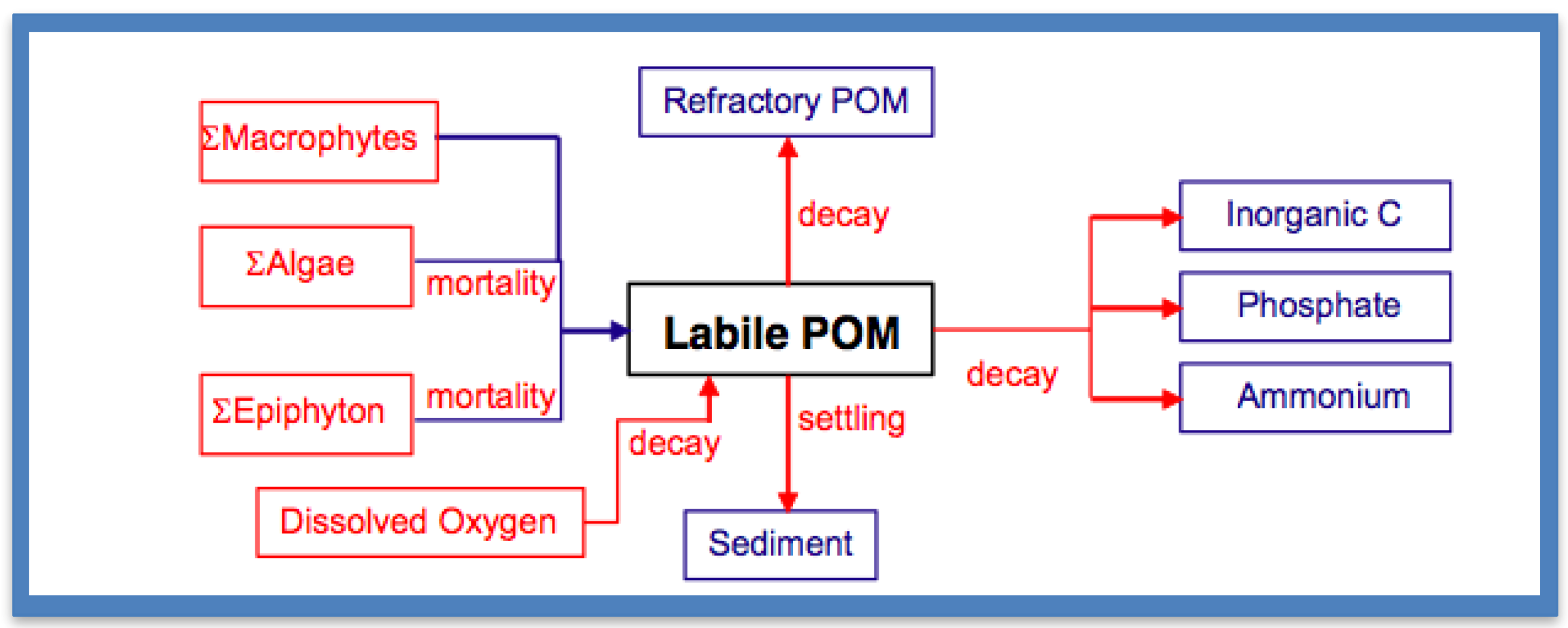 ΣMacrophytes

ΣAlgae

mortality

ΣEpiphyton

mortality

Dissolved Oxygen

decay

Refractory POM

decay

Labile POM

settling

Sediment

decay

Inorganic C

Phosphate

Ammonium